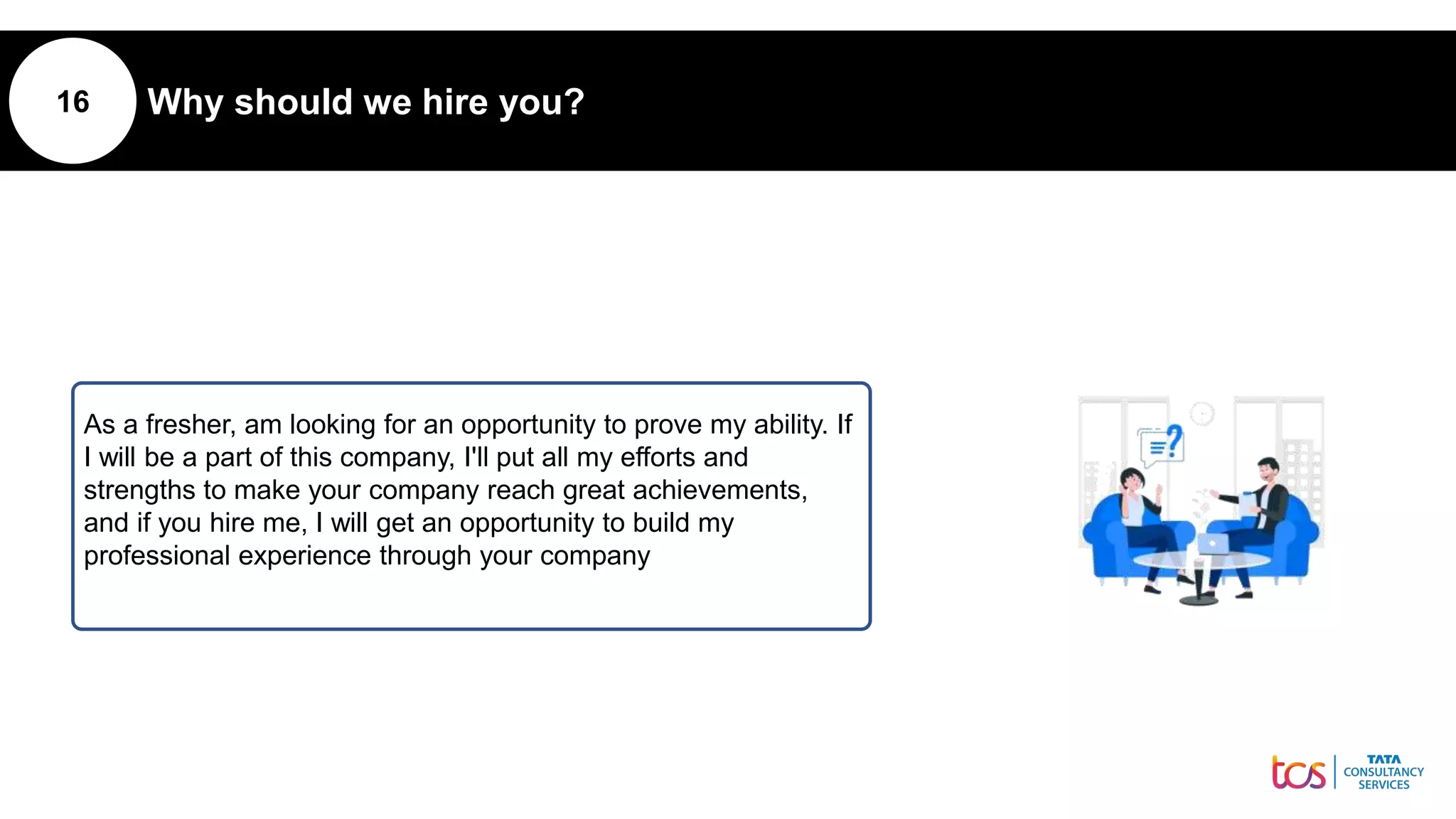 16

Why should we hire you?

As a fresher, am looking for an opportunity to prove my ability. If I will be a part of this company, I'll put all my efforts and strengths to make your company reach great achievements, and if you hire me, I will get an opportunity to build my professional experience through your company

tcs TATA CONSULTANCY SERVICES